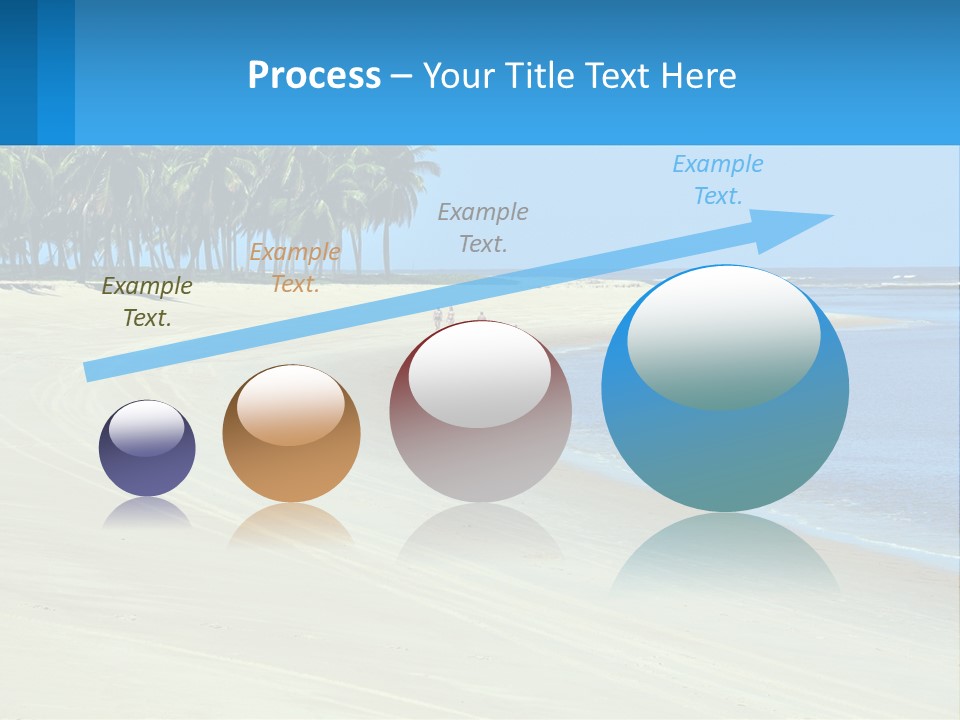 Process – Your Title Text Here

Example Text.

Example Text.

Example Text.

Example Text.